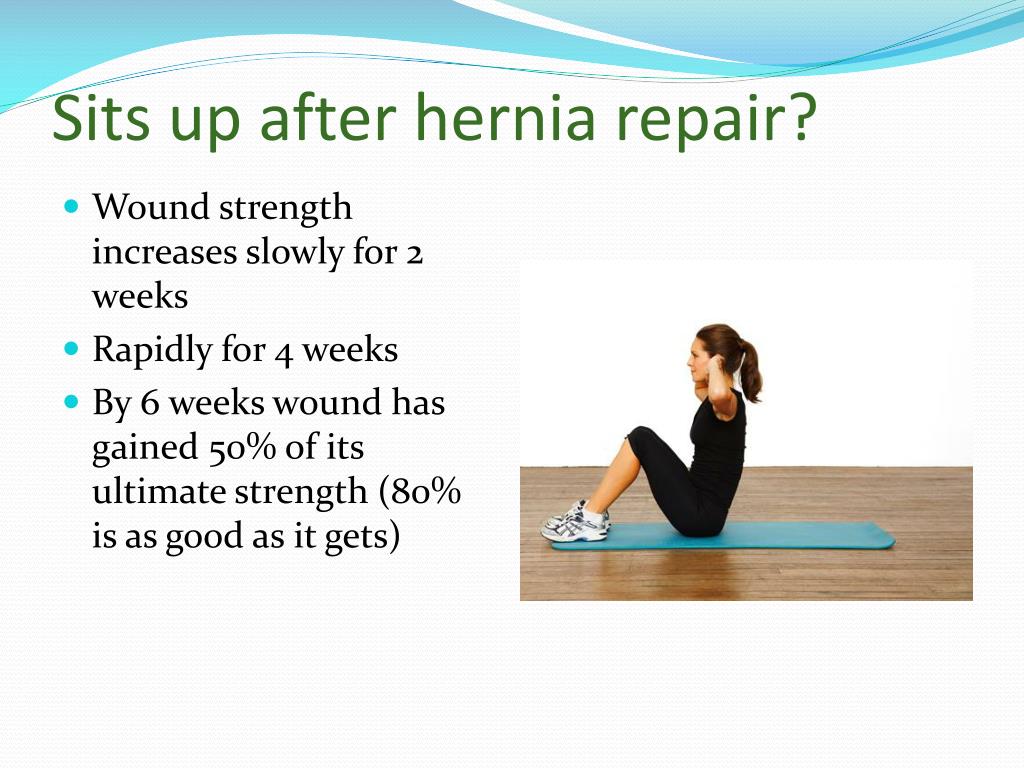 Sits up after hernia repair?

- Wound strength increases slowly for 2 weeks
- Rapidly for 4 weeks
- By 6 weeks wound has gained 50% of its ultimate strength (80% is as good as it gets)